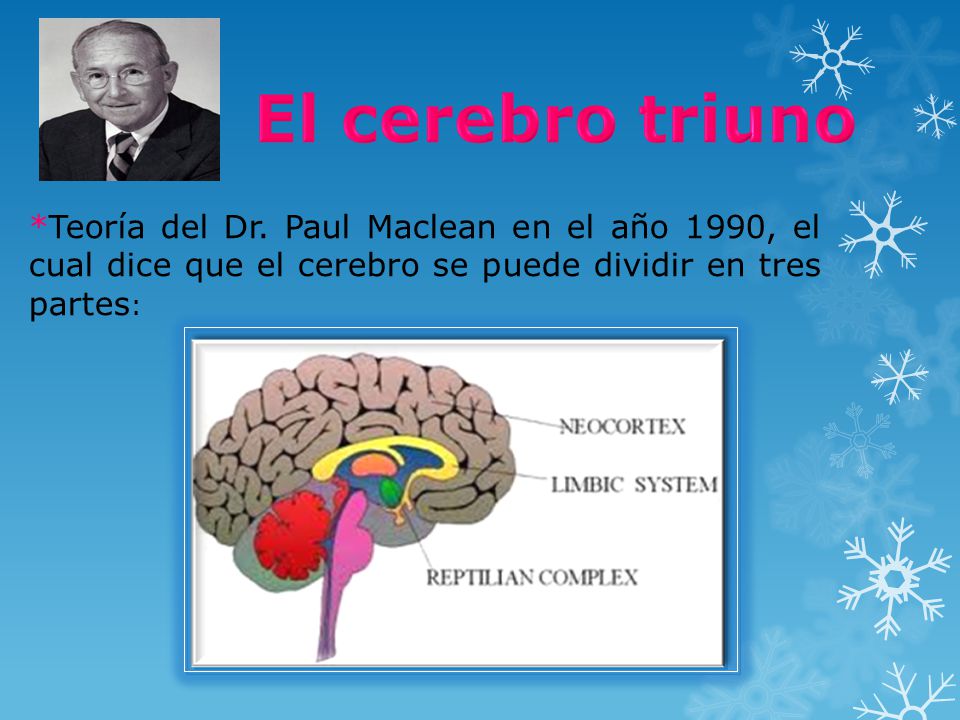 El cerebro triuno

*Teoría del Dr. Paul Maclean en el año 1990, el cual dice que el cerebro se puede dividir en tres partes:

NEOCORTEX
LIMBIC SYSTEM
REPTILIAN COMPLEX